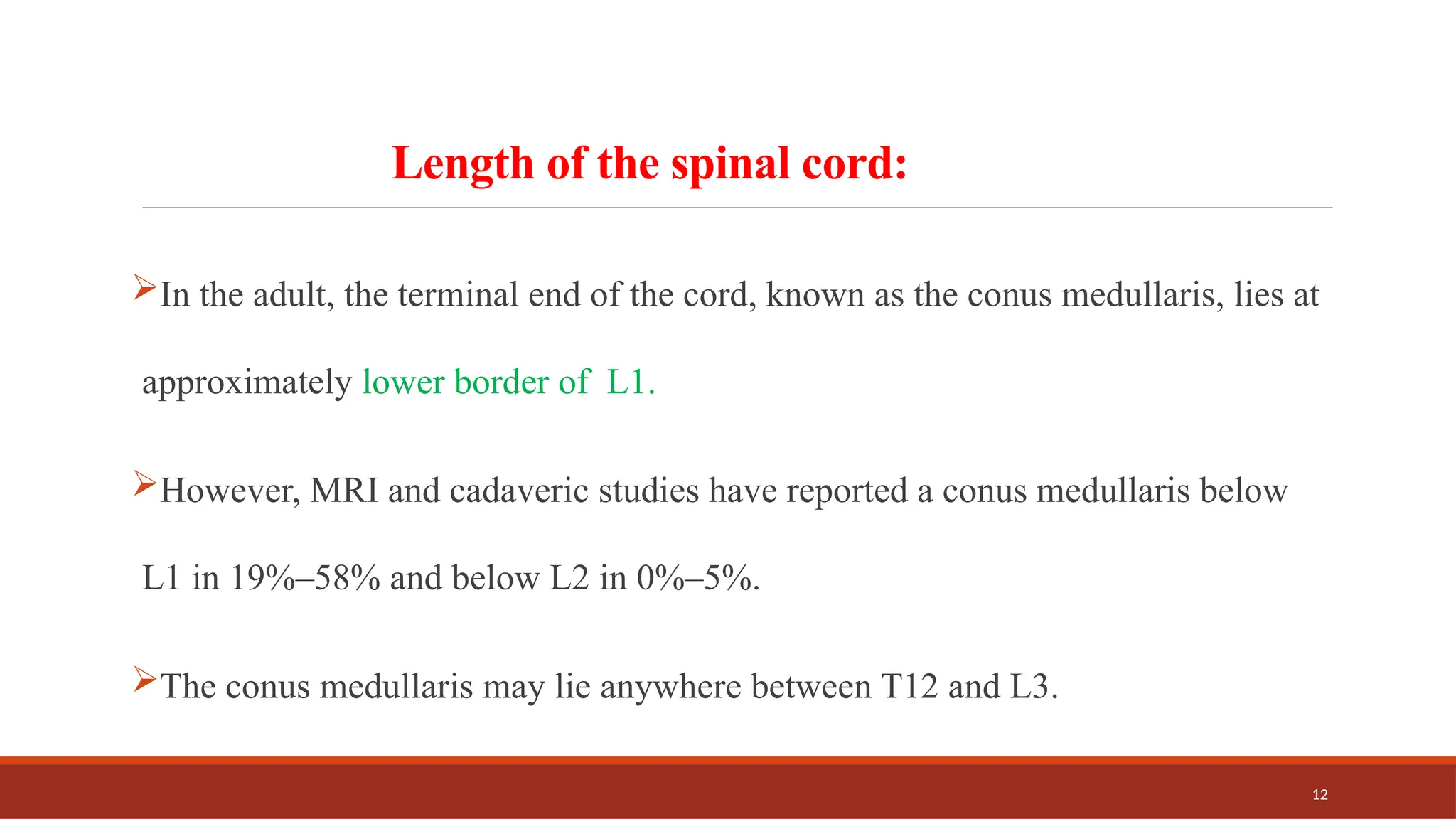 Length of the spinal cord:

➢In the adult, the terminal end of the cord, known as the conus medullaris, lies at approximately lower border of L1.

➢However, MRI and cadaveric studies have reported a conus medullaris below L1 in 19%–58% and below L2 in 0%–5%.

➢The conus medullaris may lie anywhere between T12 and L3.

12